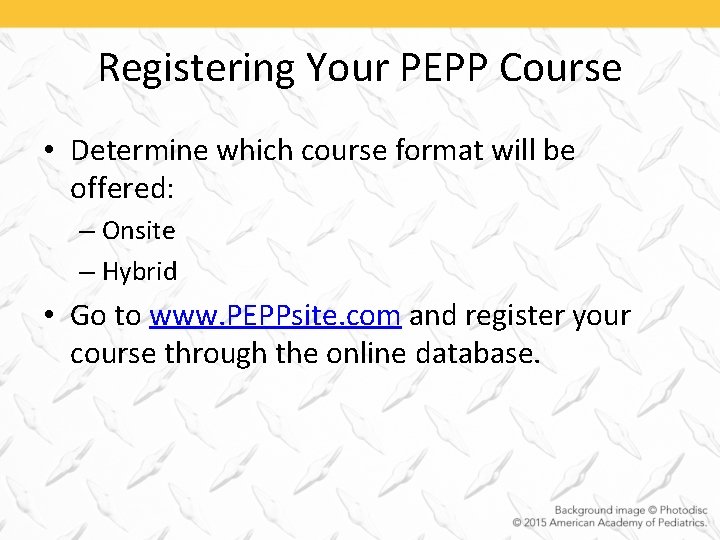 Registering Your PEPP Course

• Determine which course format will be offered:
– Onsite
– Hybrid

• Go to www.PEPPsite.com and register your course through the online database.

Background image © Photodisc
© 2015 American Academy of Pediatrics.